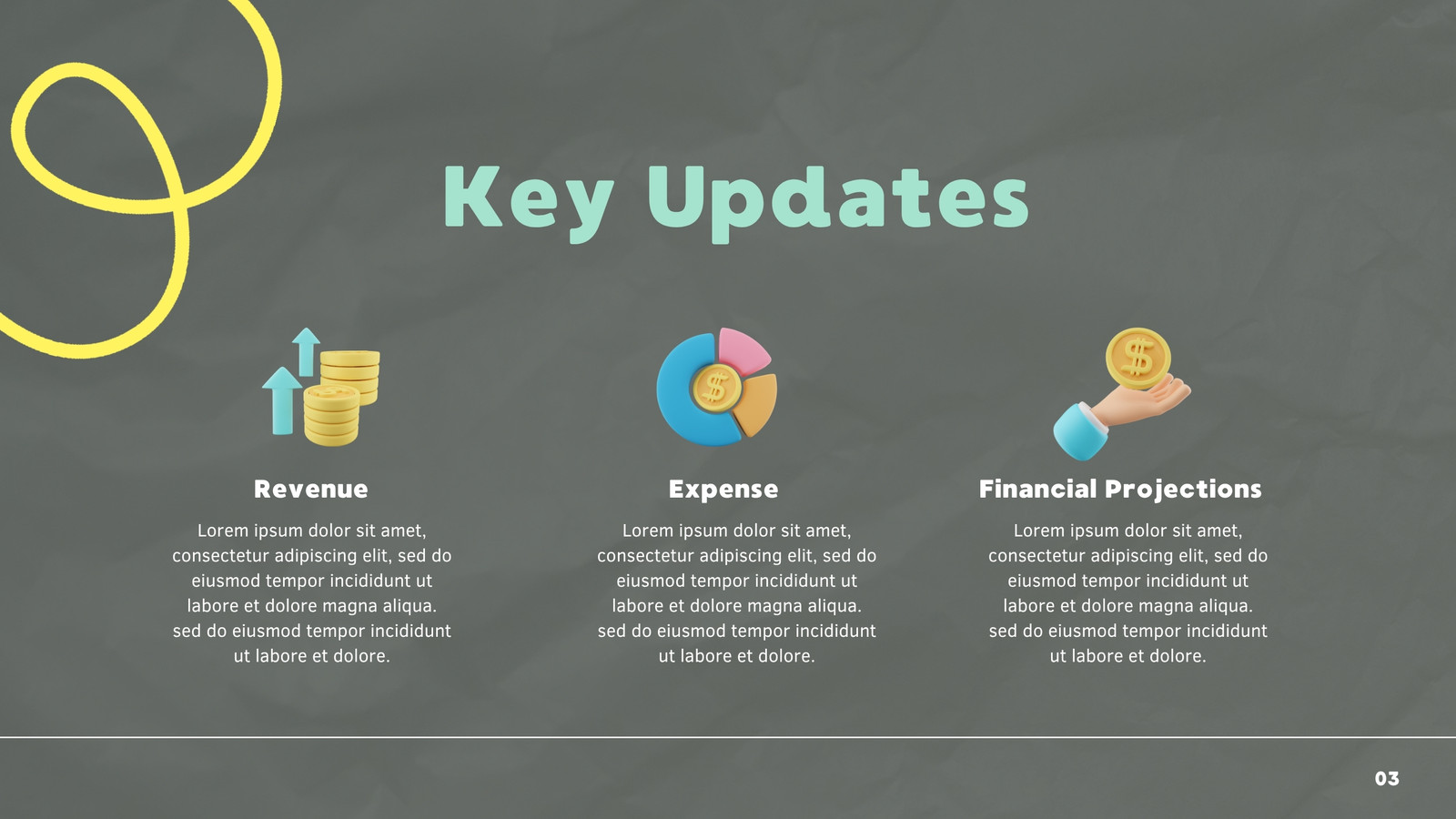 Key Updates

Revenue

Lorem ipsum dolor sit amet, consectetur adipiscing elit, sed do eiusmod tempor incididunt ut labore et dolore magna aliqua. sed do eiusmod tempor incididunt ut labore et dolore.

Expense

Lorem ipsum dolor sit amet, consectetur adipiscing elit, sed do eiusmod tempor incididunt ut labore et dolore magna aliqua. sed do eiusmod tempor incididunt ut labore et dolore.

Financial Projections

Lorem ipsum dolor sit amet, consectetur adipiscing elit, sed do eiusmod tempor incididunt ut labore et dolore magna aliqua. sed do eiusmod tempor incididunt ut labore et dolore.

03